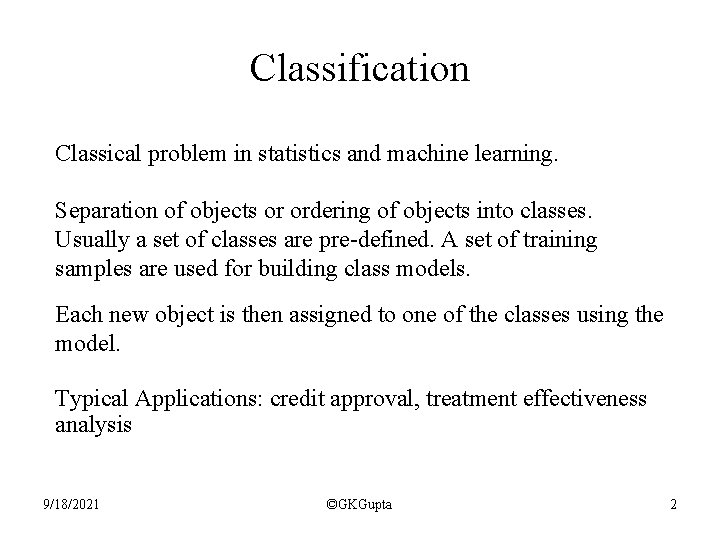 Classification

Classical problem in statistics and machine learning.

Separation of objects or ordering of objects into classes. Usually a set of classes are pre-defined. A set of training samples are used for building class models.

Each new object is then assigned to one of the classes using the model.

Typical Applications: credit approval, treatment effectiveness analysis

9/18/2021

©GKGupta

2